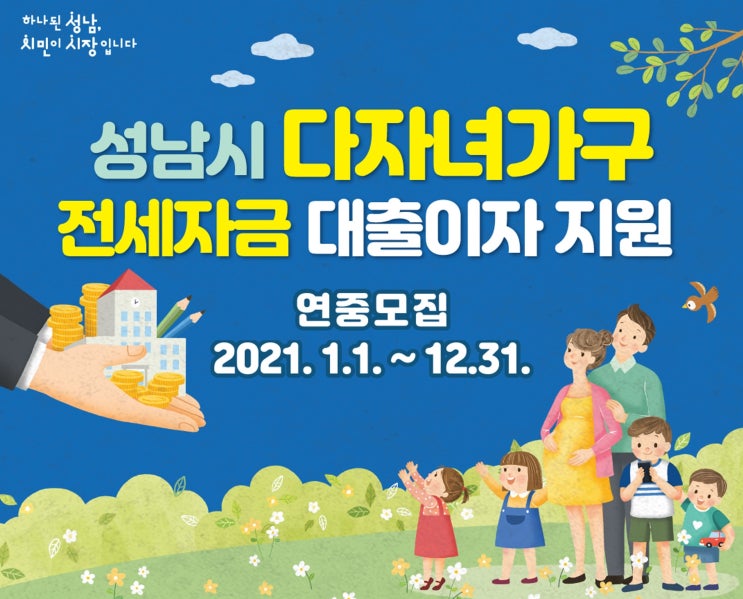 하나된 성남,
시민이 시장입니다

성남시 다자녀가구
전세자금 대출이자 지원

연중모집
2021. 1.1. ~ 12.31.